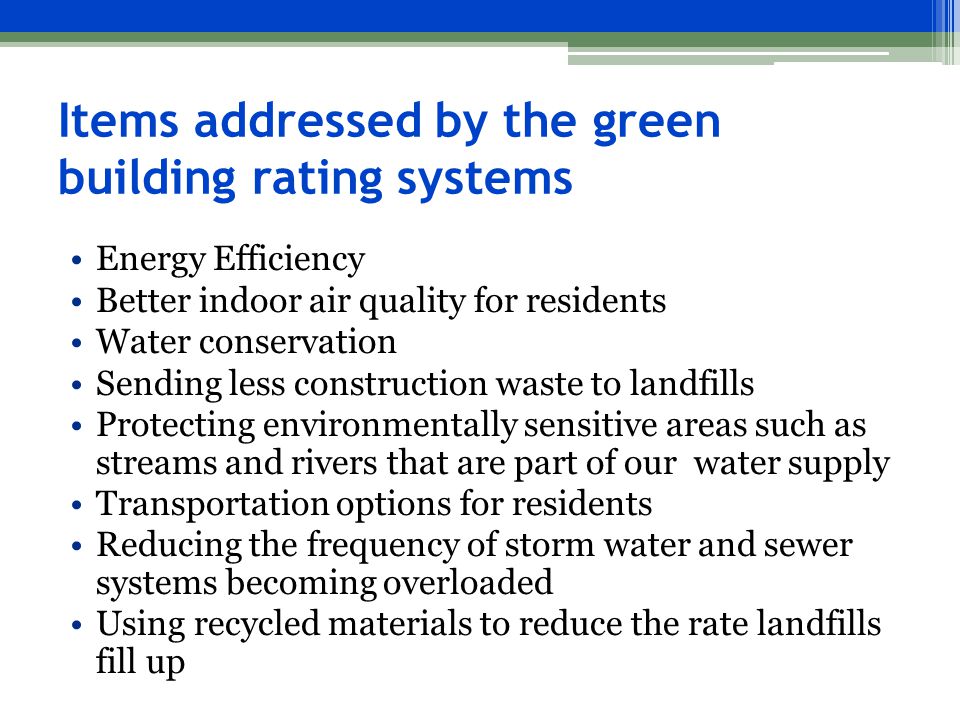 Items addressed by the green building rating systems

• Energy Efficiency
• Better indoor air quality for residents
• Water conservation
• Sending less construction waste to landfills
• Protecting environmentally sensitive areas such as streams and rivers that are part of our water supply
• Transportation options for residents
• Reducing the frequency of storm water and sewer systems becoming overloaded
• Using recycled materials to reduce the rate landfills fill up